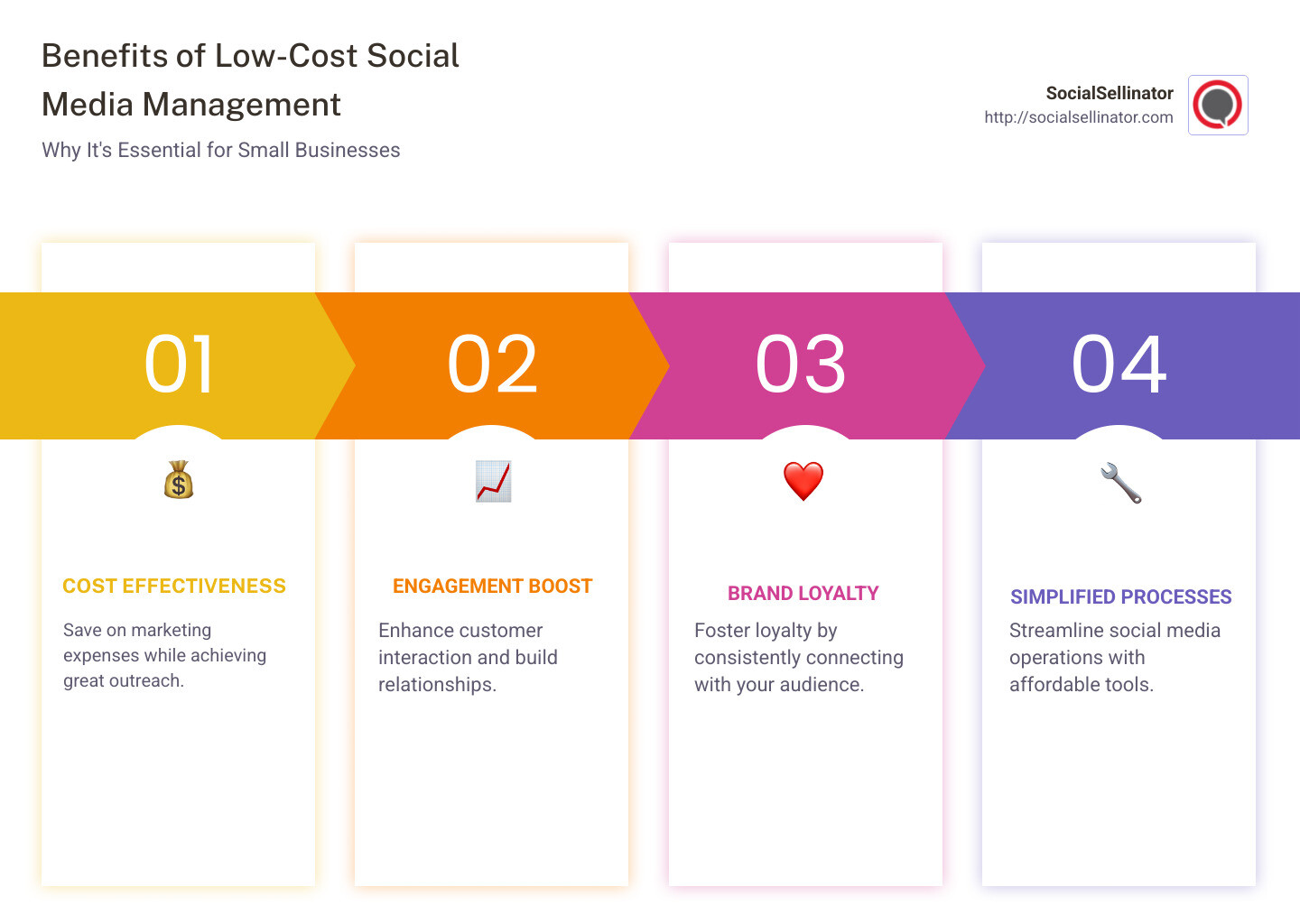 Benefits of Low-Cost Social Media Management

Why It's Essential for Small Businesses

SocialSellinator
http://socialsellinator.com

01

COST EFFECTIVENESS

Save on marketing expenses while achieving great outreach.

02

ENGAGEMENT BOOST

Enhance customer interaction and build relationships.

03

BRAND LOYALTY

Foster loyalty by consistently connecting with your audience.

04

SIMPLIFIED PROCESSES

Streamline social media operations with affordable tools.